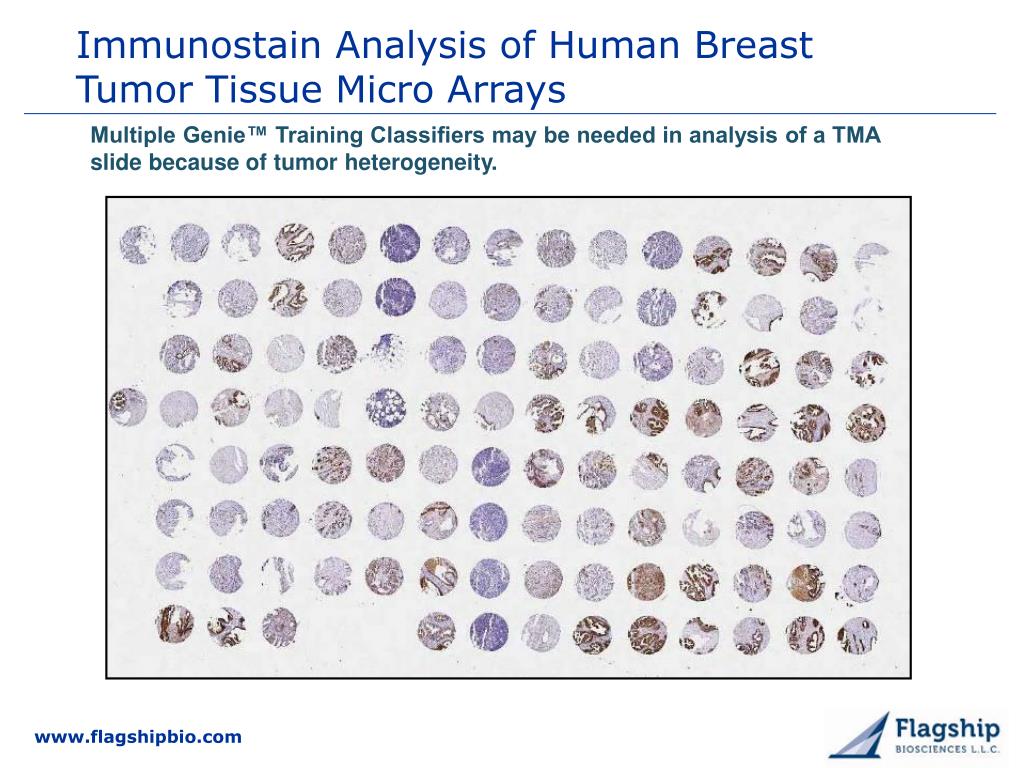 Immunostain Analysis of Human Breast Tumor Tissue Micro Arrays

Multiple Genie™ Training Classifiers may be needed in analysis of a TMA slide because of tumor heterogeneity.

www.flagshipbio.com

Flagship
BIOSCIENCES L.L.C.